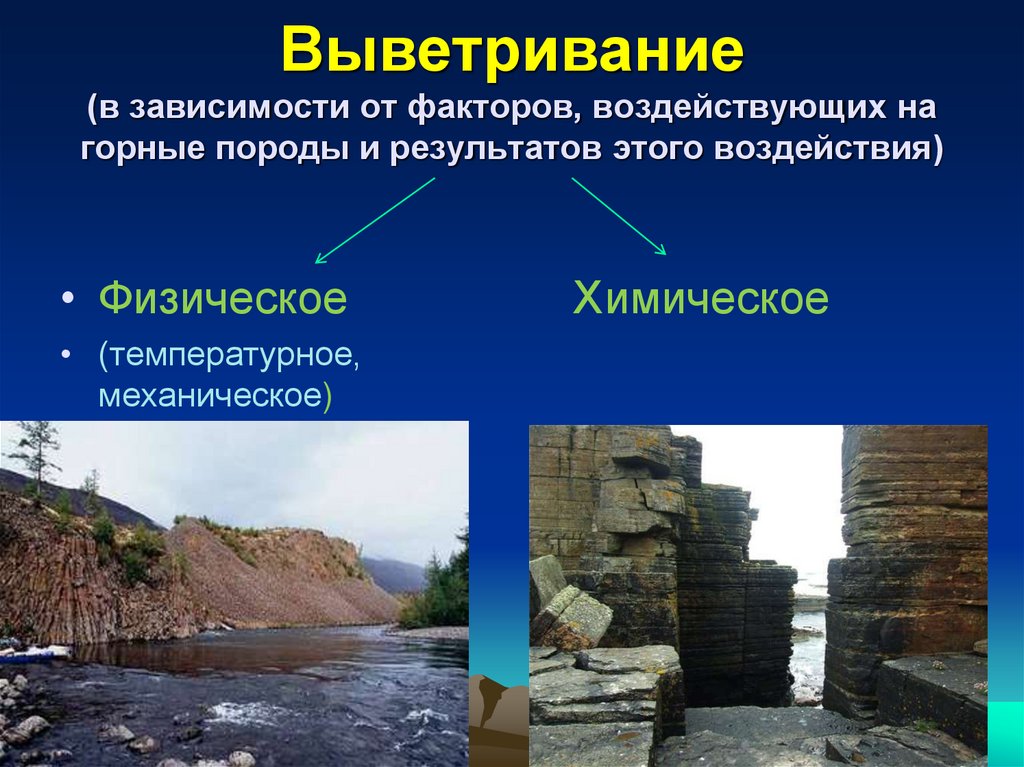 Выветривание
(в зависимости от факторов, воздействующих на горные породы и результатов этого воздействия)

• Физическое

• (температурное, механическое)

Химическое